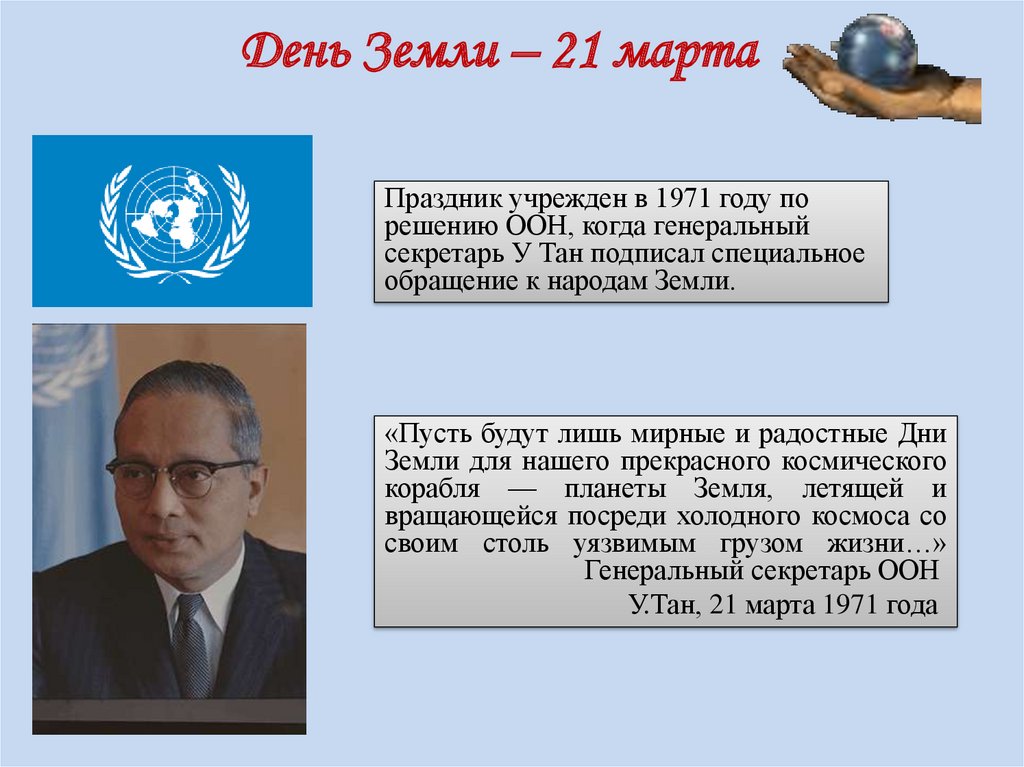 День Земли – 21 марта

Праздник учрежден в 1971 году по решению ООН, когда генеральный секретарь У Тан подписал специальное обращение к народам Земли.

«Пусть будут лишь мирные и радостные Дни Земли для нашего прекрасного космического корабля — планеты Земля, летящей и вращающейся посреди холодного космоса со своим столь уязвимым грузом жизни…»
Генеральный секретарь ООН
У.Тан, 21 марта 1971 года